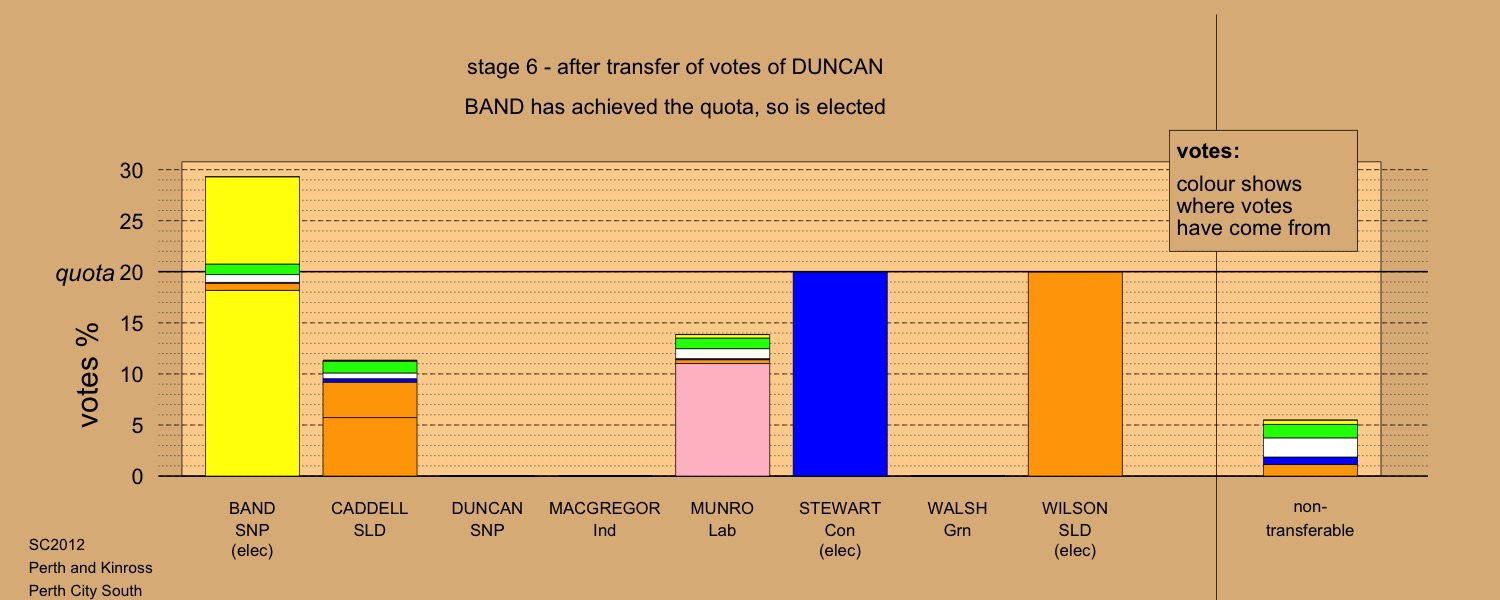 stage 6 - after transfer of votes of DUNCAN

BAND has achieved the quota, so is elected

votes:
colour shows where votes have come from

votes %

30
25
quota 20
15
10
5
0

BAND
SNP
(elec)

CADDELL
SLD

DUNCAN
SNP

MACGREGOR
Ind

MUNRO
Lab

STEWART
Con
(elec)

WALSH
Grn

WILSON
SLD
(elec)

non-transferable

SC2012
Perth and Kinross
Perth City South